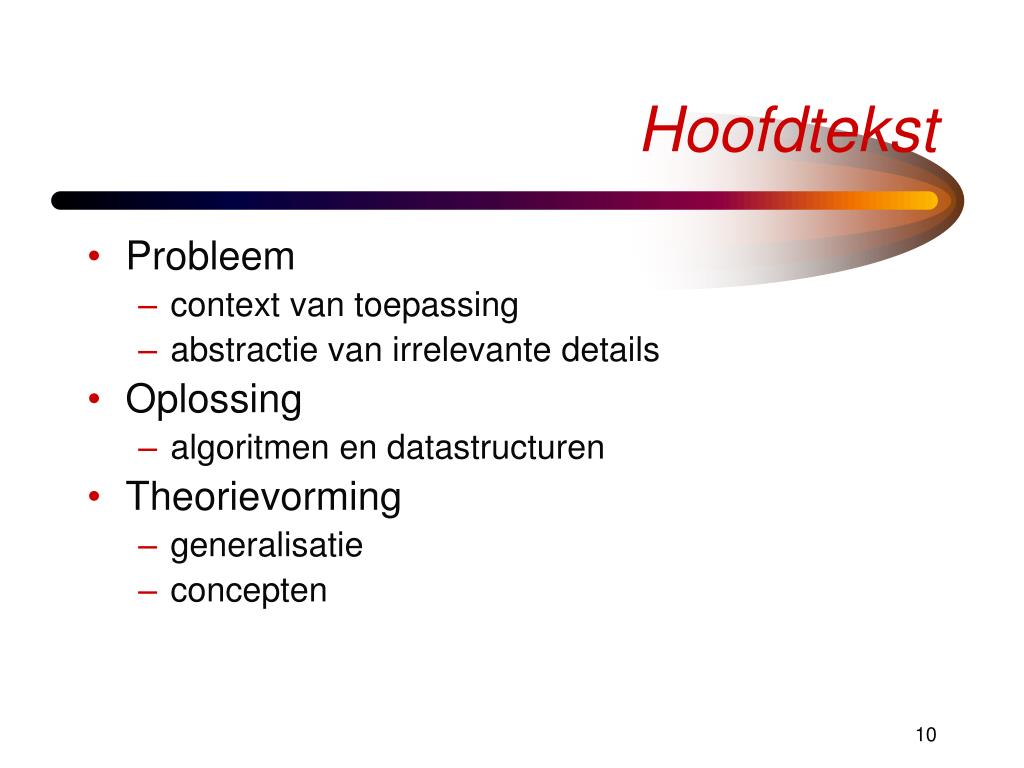 Hoofdtekst

• Probleem
– context van toepassing
– abstractie van irrelevante details
• Oplossing
– algoritmen en datastructuren
• Theorievorming
– generalisatie
– concepten

10